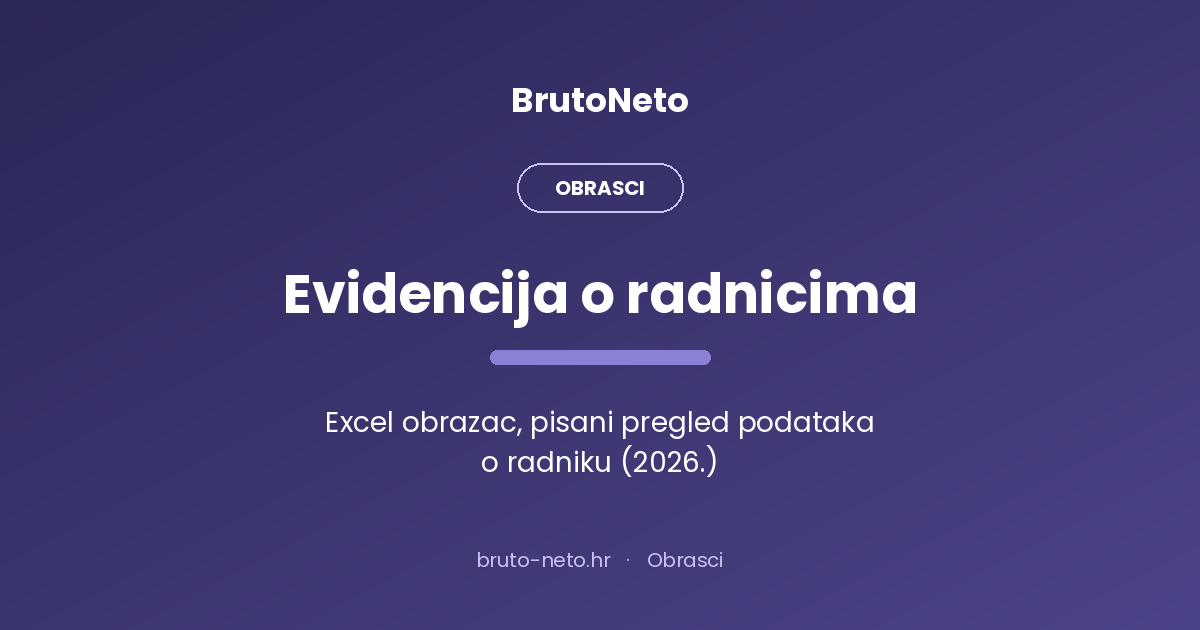 BrutoNeto

OBRASCI

Evidencija o radnicima

Excel obrazac, pisani pregled podataka o radniku (2026.)

bruto-neto.hr · Obrasci